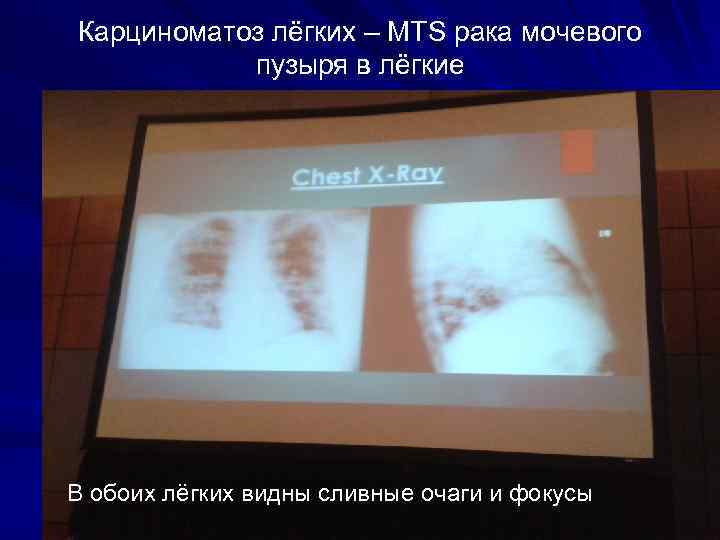 Карциноматоз лёгких – MTS рака мочевого пузыря в лёгкие

Chest X-Ray

В обоих лёгких видны сливные очаги и фокусы